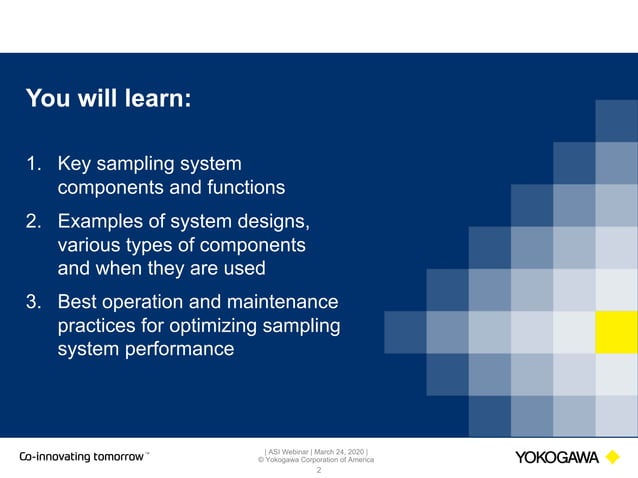 You will learn:

1. Key sampling system components and functions
2. Examples of system designs, various types of components and when they are used
3. Best operation and maintenance practices for optimizing sampling system performance

Co-innovating tomorrow™

| ASI Webinar | March 24, 2020 |
© Yokogawa Corporation of America
2

YOKOGAWA